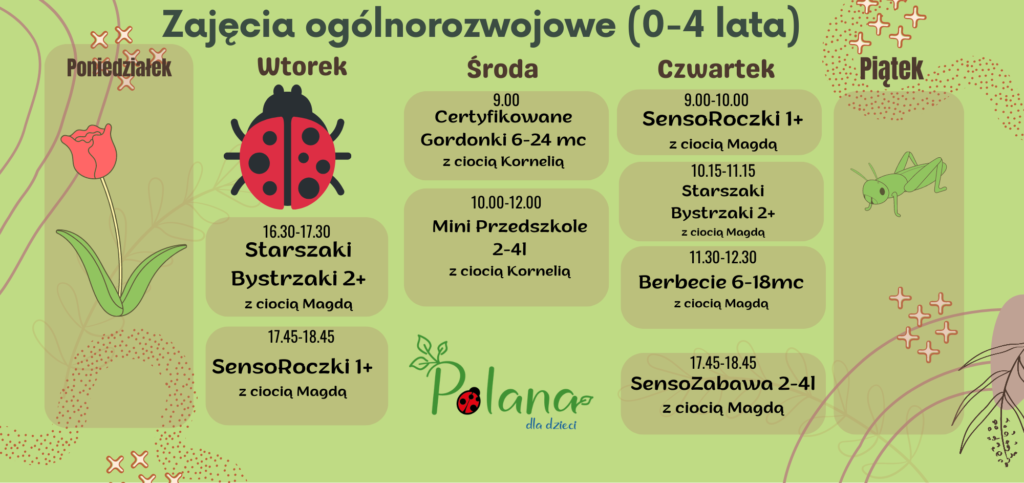 Zajęcia ogólnorozwojowe (0-4 lata)

Poniedziałek

Wtorek

16.30-17.30
Starszaki Bystrzaki 2+
z ciocią Magdą

17.45-18.45
SensoRoczki 1+
z ciocią Magdą

Środa

9.00
Certyfikowane Gordonki 6-24 mc
z ciocią Kornelią

10.00-12.00
Mini Przedszkole 2-4l
z ciocią Kornelią

Polana
dla dzieci

Czwartek

9.00-10.00
SensoRoczki 1+
z ciocią Magdą

10.15-11.15
Starszaki Bystrzaki 2+
z ciocią Magdą

11.30-12.30
Berbecie 6-18mc
z ciocią Magdą

17.45-18.45
SensoZabawa 2-4l
z ciocią Magdą

Piątek